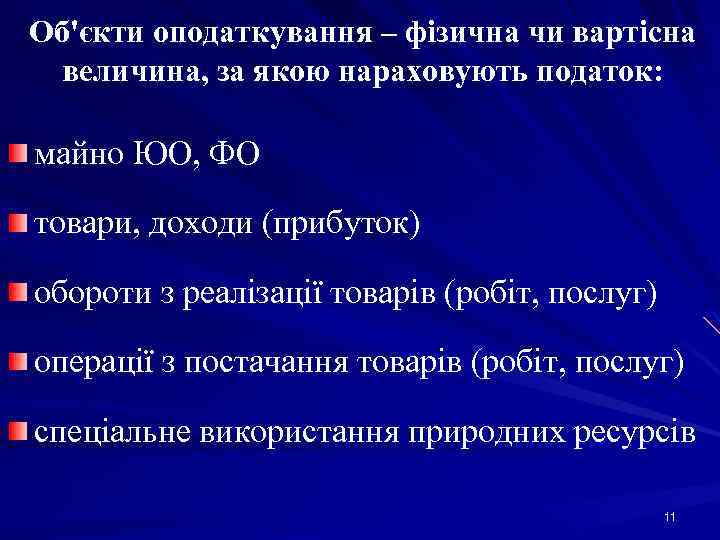 Об'єкти оподаткування – фізична чи вартісна величина, за якою нараховують податок:

майно ЮО, ФО

товари, доходи (прибуток)

обороти з реалізації товарів (робіт, послуг)

операції з постачання товарів (робіт, послуг)

спеціальне використання природних ресурсів

11